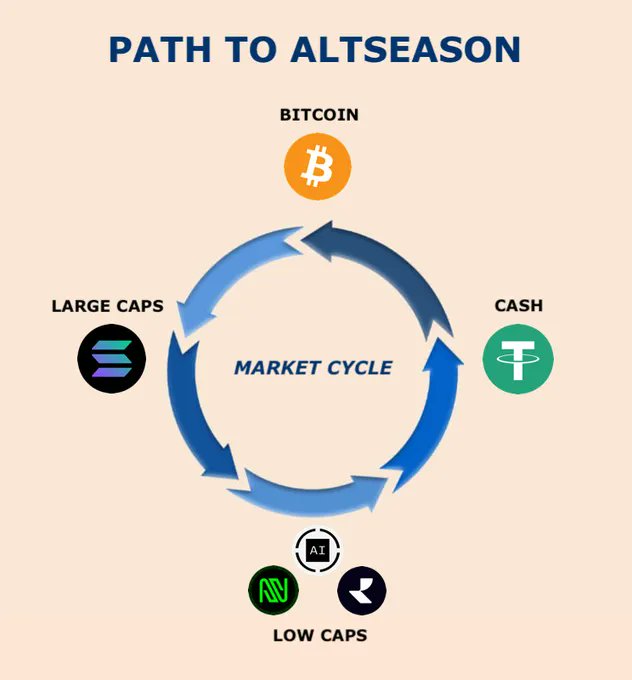 PATH TO ALTSEASON

BITCOIN

LARGE CAPS

MARKET CYCLE

CASH

AI

LOW CAPS